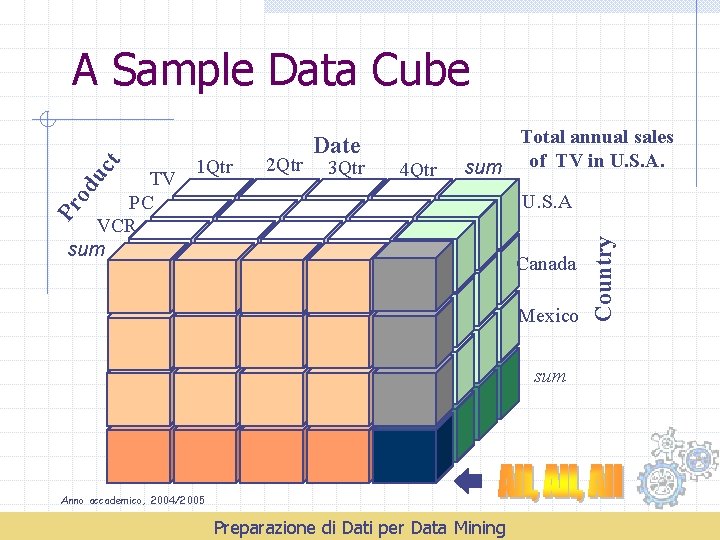 A Sample Data Cube

Date

Total annual sales of TV in U.S.A.

Product

TV
PC
VCR
sum

1Qtr
2Qtr
3Qtr
4Qtr
sum

U.S.A
Canada
Mexico
sum

Country

All, All, All

Anno accademico, 2004/2005

Preparazione di Dati per Data Mining